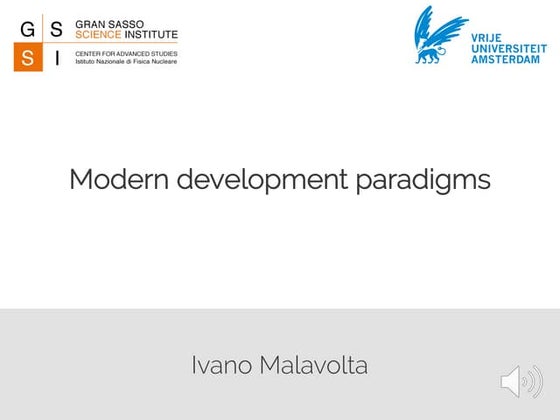 G S
S I

GRAN SASSO
SCIENCE INSTITUTE

CENTER FOR ADVANCED STUDIES
Istituto Nazionale di Fisica Nucleare

VRIJE
UNIVERSITEIT
AMSTERDAM

Modern development paradigms

Ivano Malavolta